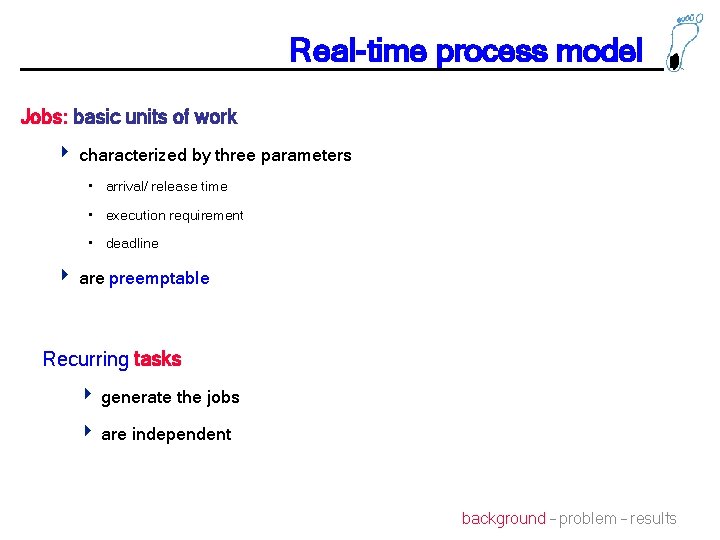 Real-time process model

Jobs: basic units of work

characterized by three parameters

arrival/ release time

execution requirement

deadline

are preemptable

Recurring tasks

generate the jobs

are independent

background – problem – results